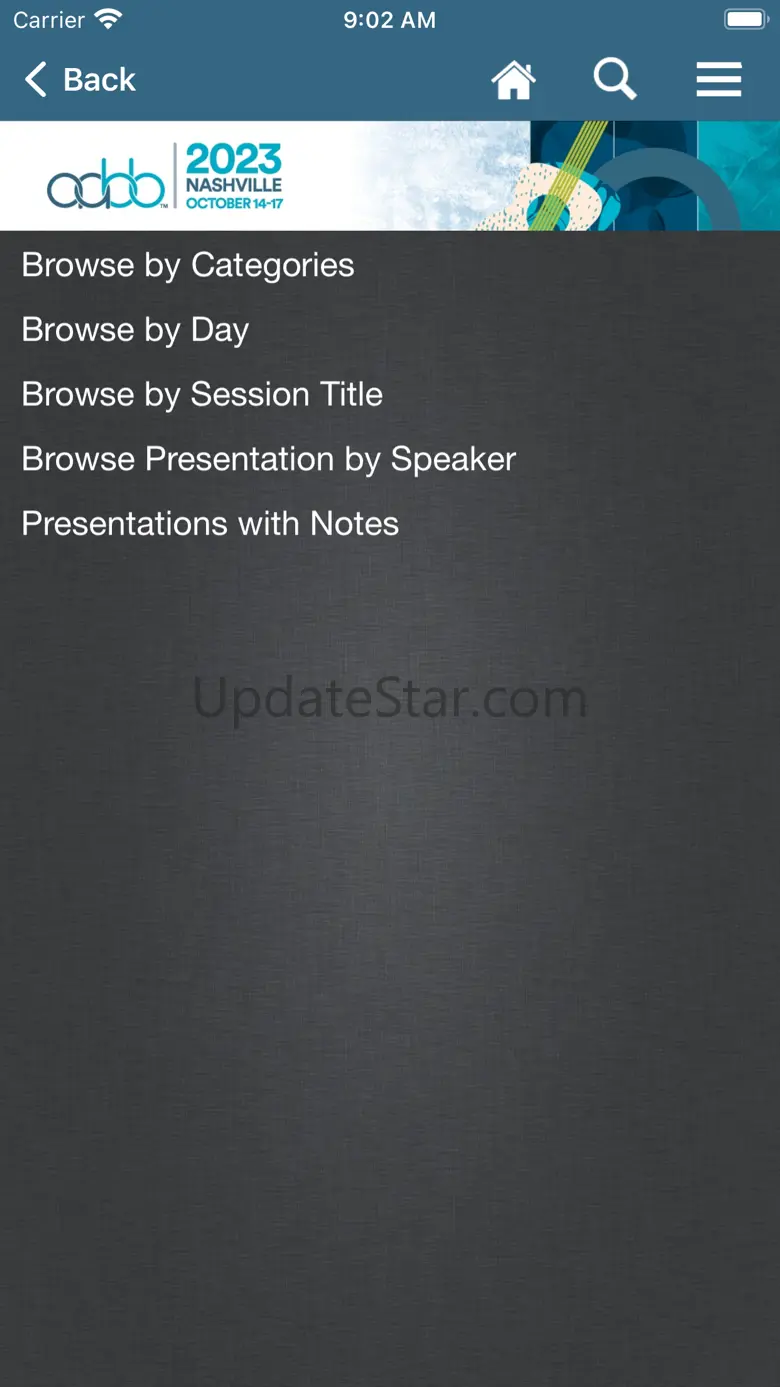 Carrier 9:02 AM

Back

aabb 2023 NASHVILLE OCTOBER 14-17

Browse by Categories
Browse by Day
Browse by Session Title
Browse Presentation by Speaker
Presentations with Notes

UpdateStar.com